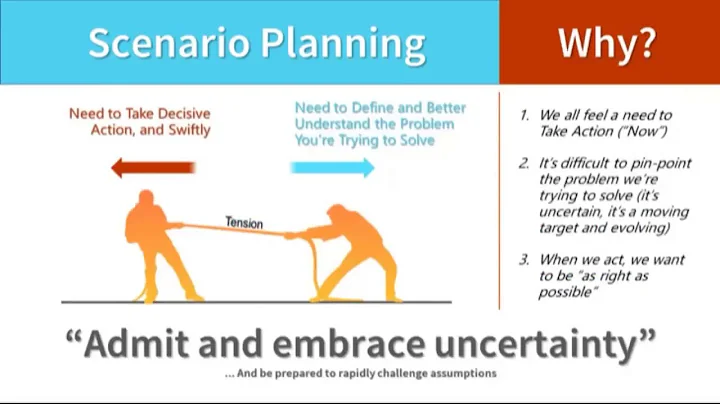 Scenario Planning

Why?

Need to Take Decisive Action, and Swiftly

Need to Define and Better Understand the Problem You're Trying to Solve

Tension

1. We all feel a need to Take Action ("Now")

2. It's difficult to pin-point the problem we're trying to solve (it's uncertain, it's a moving target and evolving)

3. When we act, we want to be "as right as possible"

"Admit and embrace uncertainty"

... And be prepared to rapidly challenge assumptions